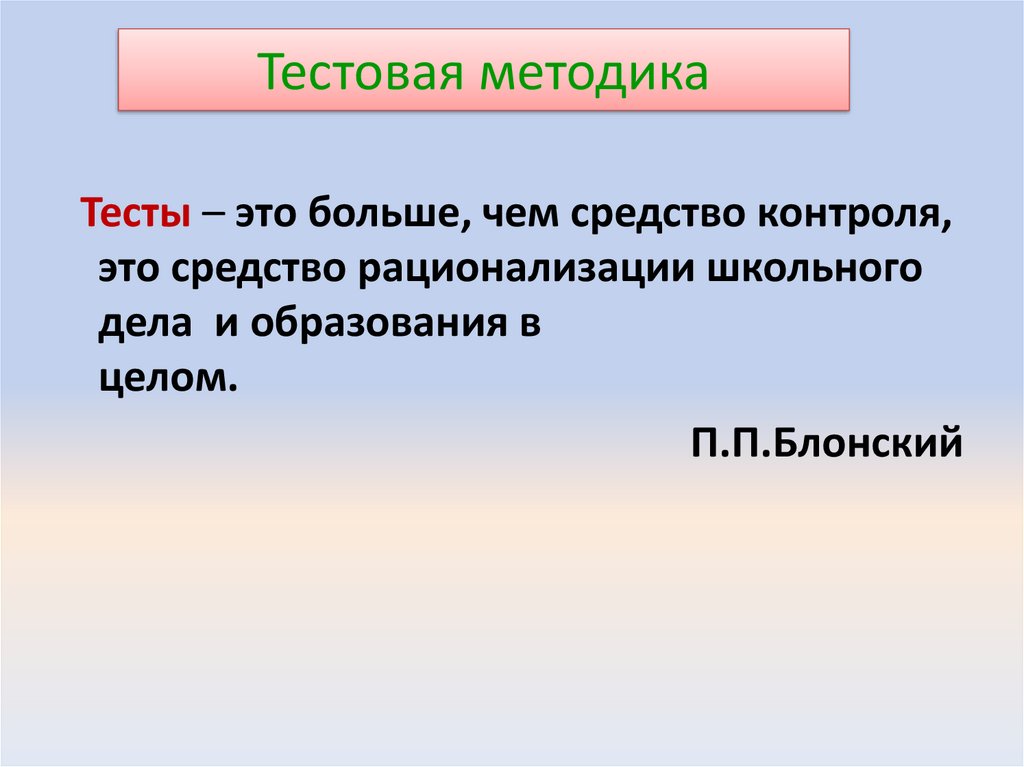 Тестовая методика

Тесты – это больше, чем средство контроля, это средство рационализации школьного дела и образования в целом.

П.П.Блонский